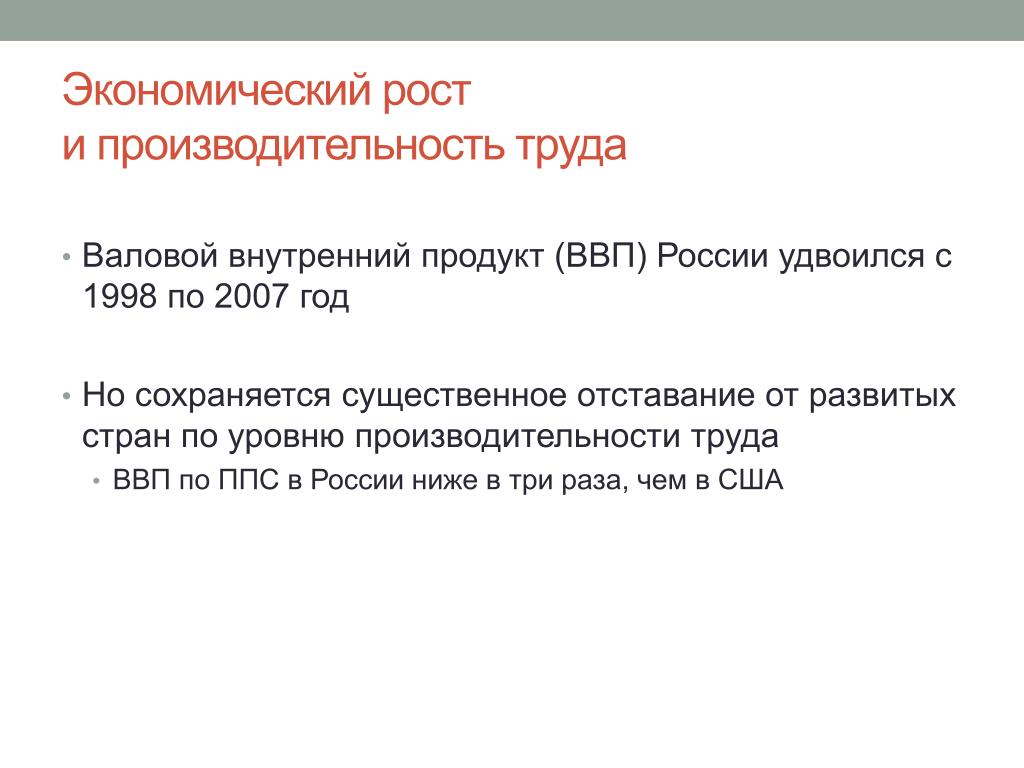 Экономический рост
и производительность труда

• Валовой внутренний продукт (ВВП) России удвоился с 1998 по 2007 год

• Но сохраняется существенное отставание от развитых стран по уровню производительности труда
  • ВВП по ППС в России ниже в три раза, чем в США